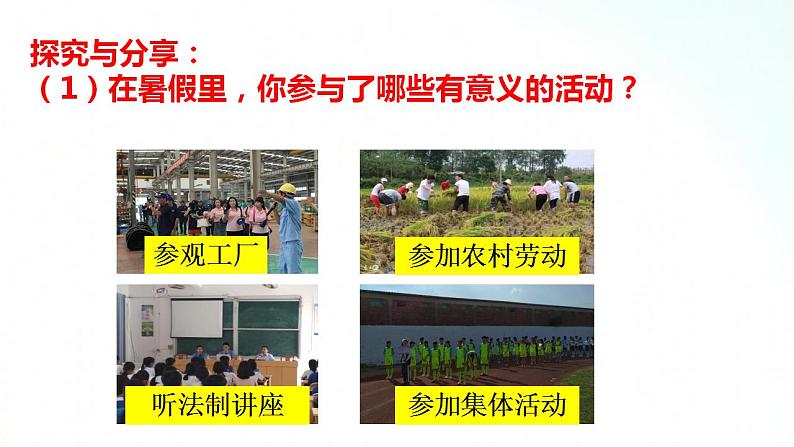 探究与分享：
（1）在暑假里，你参与了哪些有意义的活动？

参观工厂

参加农村劳动

听法制讲座

参加集体活动